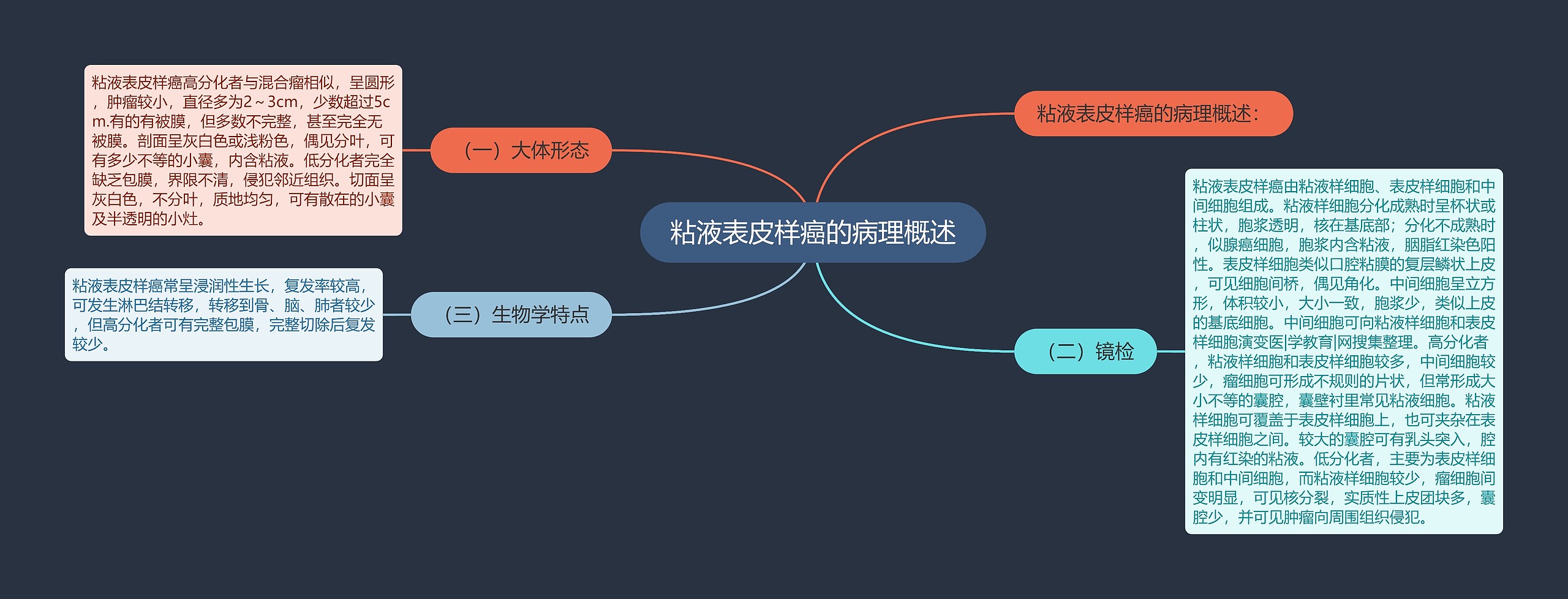 粘液表皮样癌的病理概述

粘液表皮样癌的病理概述：

（一）大体形态

粘液表皮样癌高分化者与混合瘤相似，呈圆形，肿瘤较小，直径多为2～3cm，少数超过5cm.有的有被膜，但多数不完整，甚至完全无被膜。剖面呈灰白色或浅粉色，偶见分叶，可有多少不等的小囊，内含粘液。低分化者完全缺乏包膜，界限不清，侵犯邻近组织。切面呈灰白色，不分叶，质地均匀，可有散在的小囊及半透明的小灶。

（二）镜检

粘液表皮样癌由粘液样细胞、表皮样细胞和中间细胞组成。粘液样细胞分化成熟时呈杯状或柱状，胞浆透明，核在基底部；分化不成熟时，似腺癌细胞，胞浆内含粘液，胭脂红染色阳性。表皮样细胞类似口腔粘膜的复层鳞状上皮，可见细胞间桥，偶见角化。中间细胞呈立方形，体积较小，大小一致，胞浆少，类似上皮的基底细胞。中间细胞可向粘液样细胞和表皮样细胞演变医|学教育|网搜集整理。高分化者，粘液样细胞和表皮样细胞较多，中间细胞较少，瘤细胞可形成不规则的片状，但常形成大小不等的囊腔，囊壁衬里常见粘液细胞。粘液样细胞可覆盖于表皮样细胞上，也可夹杂在表皮样细胞之间。较大的囊腔可有乳头突入，腔内有红染的粘液。低分化者，主要为表皮样细胞和中间细胞，而粘液样细胞较少，瘤细胞间变明显，可见核分裂，实质性上皮团块多，囊腔少，并可见肿瘤向周围组织侵犯。

（三）生物学特点

粘液表皮样癌常呈浸润性生长，复发率较高，可发生淋巴结转移，转移到骨、脑、肺者较少，但高分化者可有完整包膜，完整切除后复发较少。